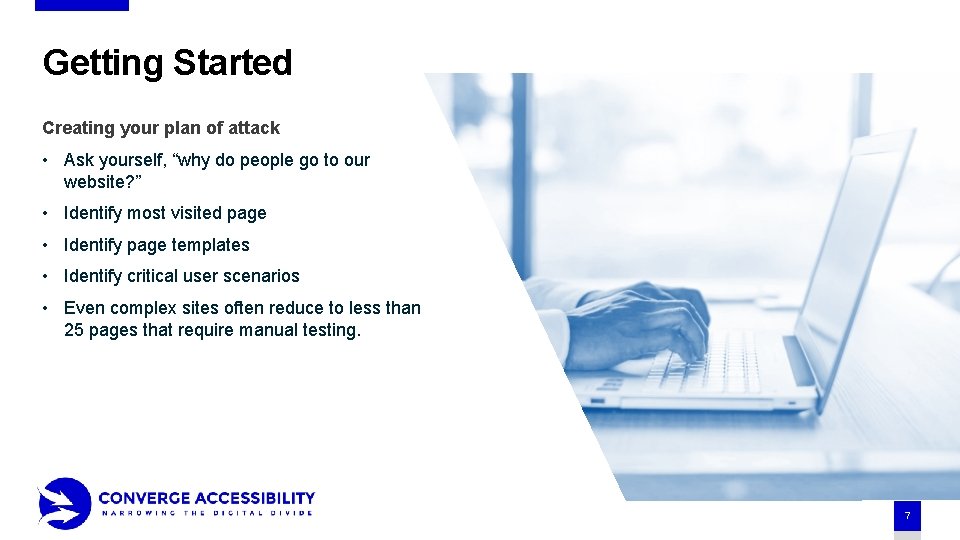 Getting Started

Creating your plan of attack

• Ask yourself, “why do people go to our website?”

• Identify most visited page

• Identify page templates

• Identify critical user scenarios

• Even complex sites often reduce to less than 25 pages that require manual testing.

CONVERGE ACCESSIBILITY
NARROWING THE DIGITAL DIVIDE

7